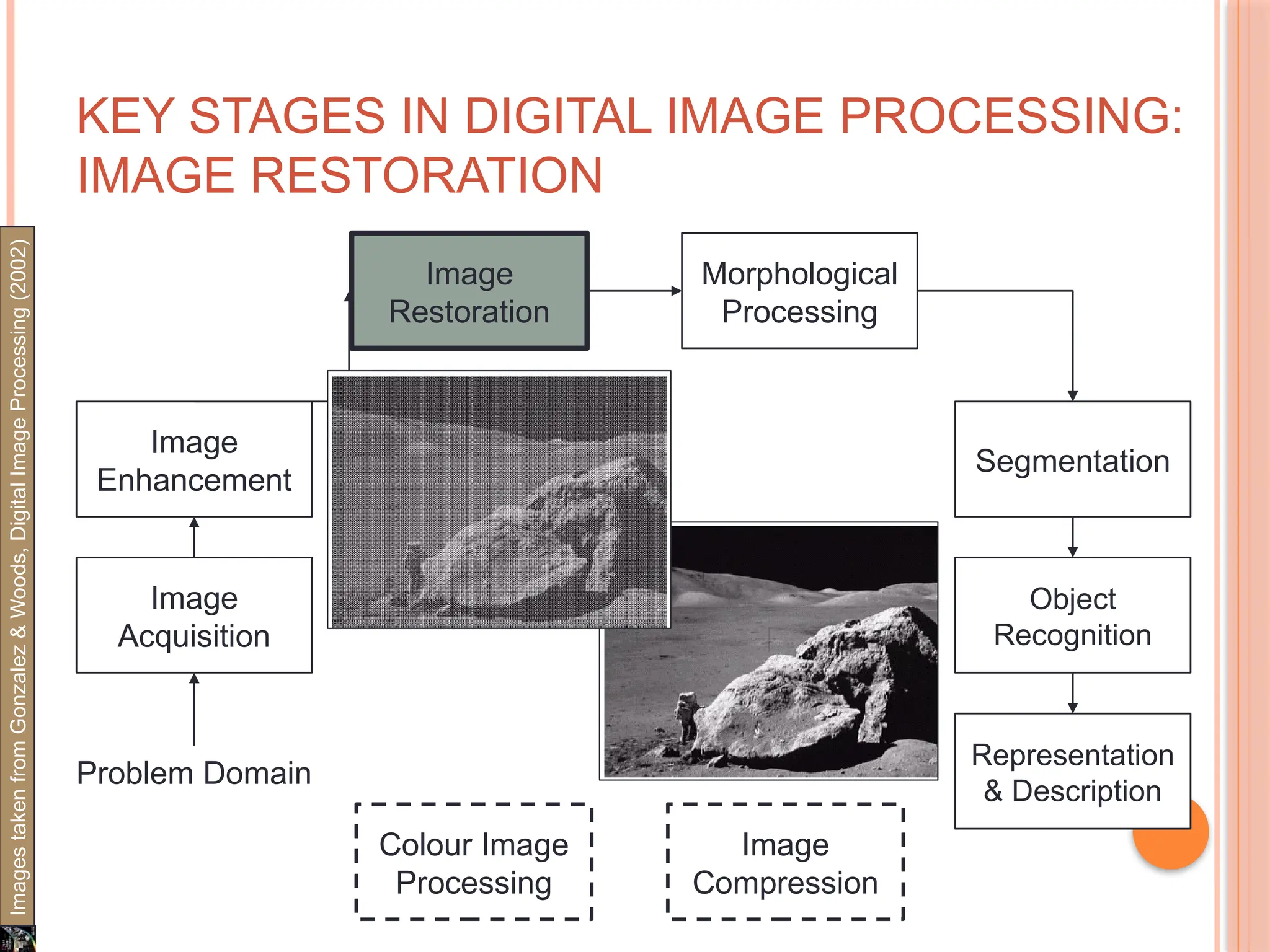 KEY STAGES IN DIGITAL IMAGE PROCESSING: IMAGE RESTORATION

Images taken from Gonzalez & Woods, Digital Image Processing (2002)

Image Restoration

Morphological Processing

Image Enhancement

Segmentation

Image Acquisition

Object Recognition

Problem Domain

Representation & Description

Colour Image Processing

Image Compression